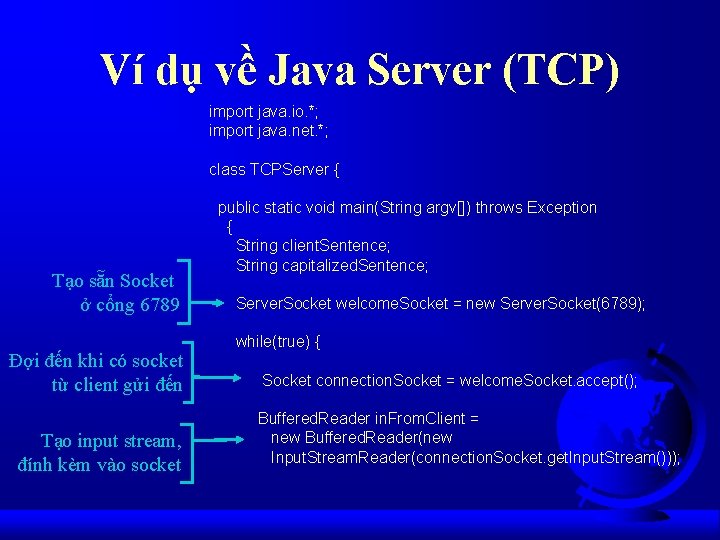 Ví dụ về Java Server (TCP)

import java.io.*;
import java.net.*;

class TCPServer {

public static void main(String argv[]) throws Exception
{
String clientSentence;
String capitalizedSentence;

Tạo sẵn Socket ở cổng 6789

ServerSocket welcomeSocket = new ServerSocket(6789);

while(true) {

Đợi đến khi có socket từ client gửi đến

Socket connectionSocket = welcomeSocket.accept();

Tạo input stream, đính kèm vào socket

BufferedReader inFromClient =
new BufferedReader(new
InputStreamReader(connectionSocket.getInputStream()));